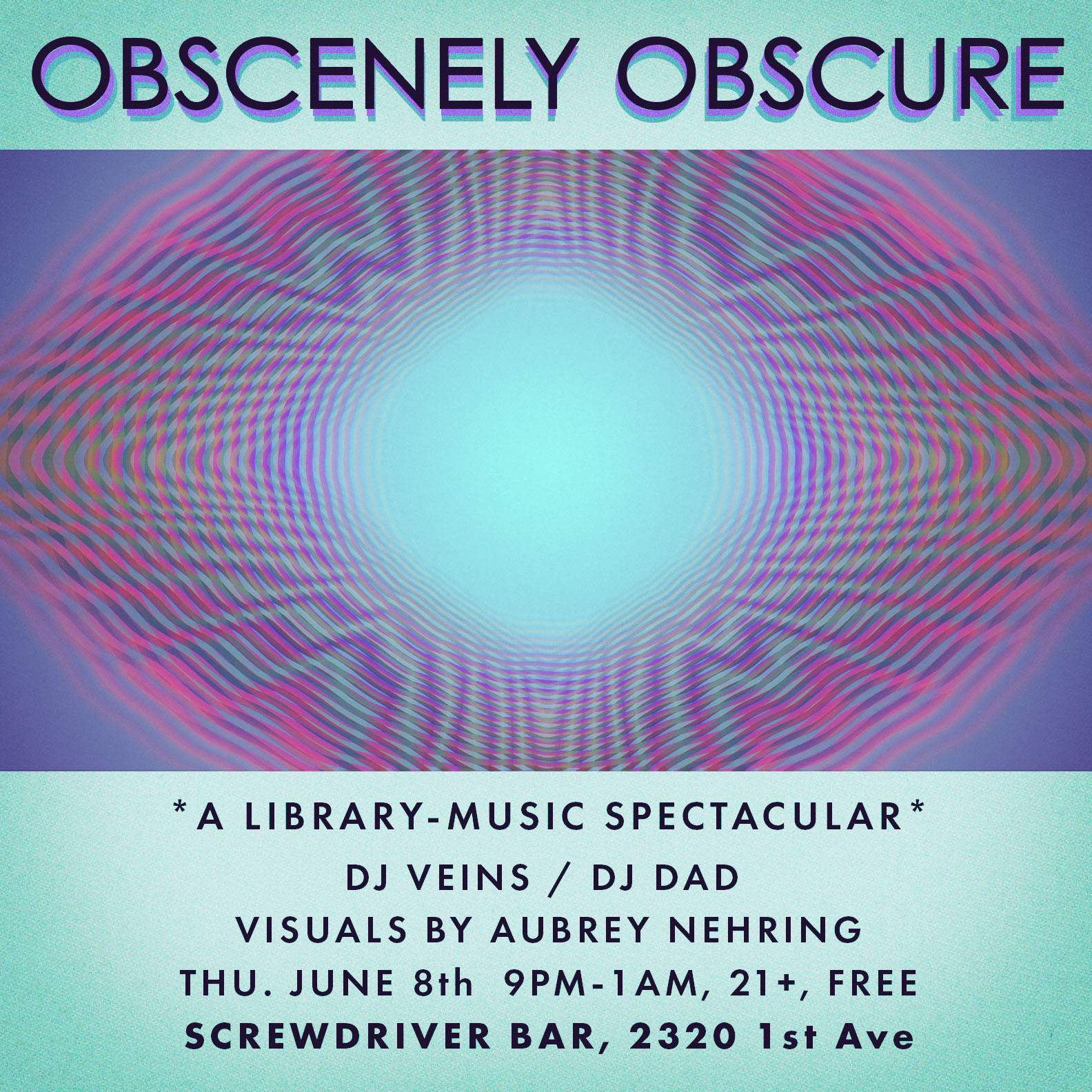 OBSCENELY OBSCURE

*A LIBRARY-MUSIC SPECTACULAR*

DJ VEINS / DJ DAD

VISUALS BY AUBREY NEHRING

THU. JUNE 8th 9PM-1AM, 21+, FREE

SCREWDRIVER BAR, 2320 1st Ave